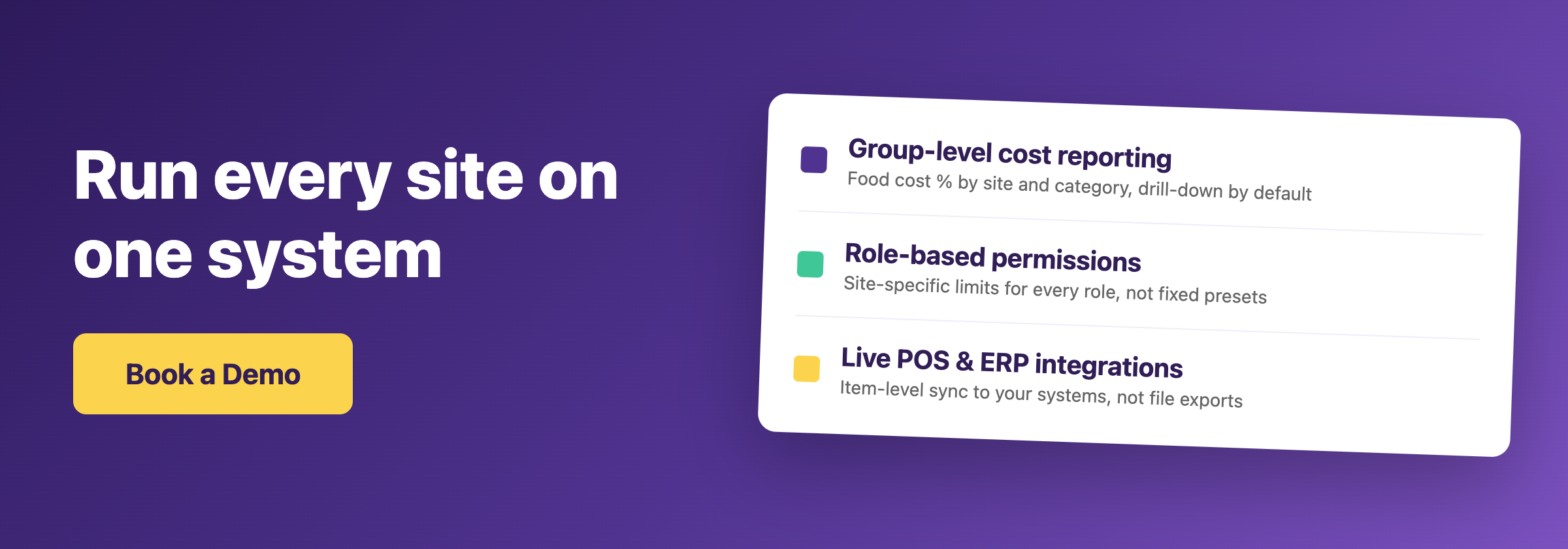 Run every site on one system

Book a Demo

Group-level cost reporting
Food cost % by site and category, drill-down by default

Role-based permissions
Site-specific limits for every role, not fixed presets

Live POS & ERP integrations
Item-level sync to your systems, not file exports